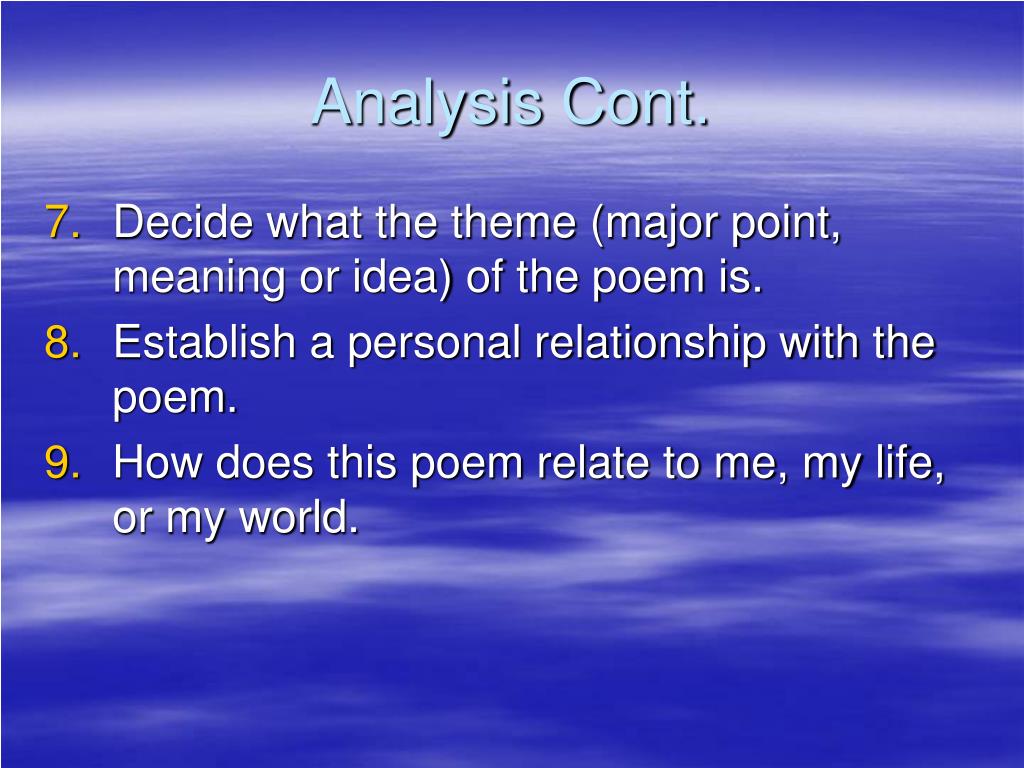 Analysis Cont.

7. Decide what the theme (major point, meaning or idea) of the poem is.
8. Establish a personal relationship with the poem.
9. How does this poem relate to me, my life, or my world.